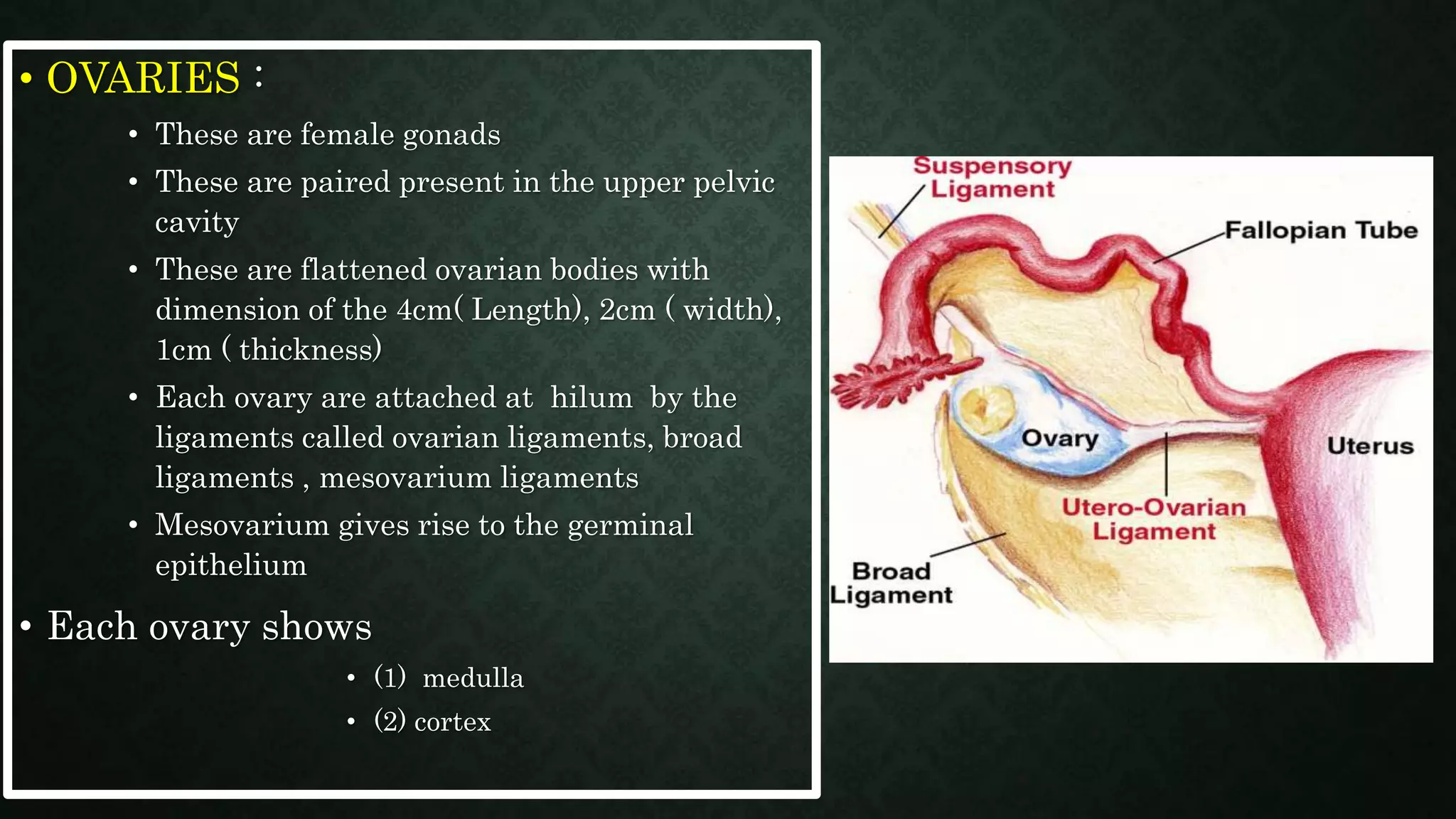 • OVARIES :

• These are female gonads

• These are paired present in the upper pelvic cavity

• These are flattened ovarian bodies with dimension of the 4cm( Length), 2cm ( width), 1cm ( thickness)

• Each ovary are attached at hilum by the ligaments called ovarian ligaments, broad ligaments , mesovarium ligaments

• Mesovarium gives rise to the germinal epithelium

• Each ovary shows

• (1) medulla

• (2) cortex

Suspensory Ligament

Fallopian Tube

Ovary

Uterus

Utero-Ovarian Ligament

Broad Ligament